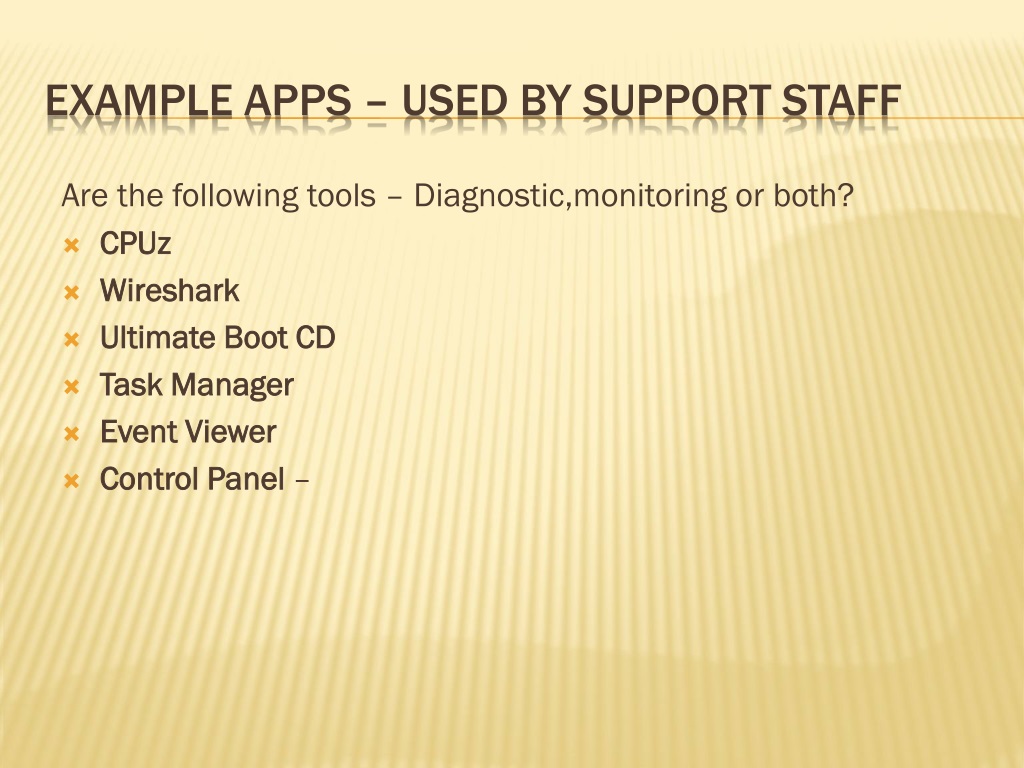 EXAMPLE APPS – USED BY SUPPORT STAFF

Are the following tools – Diagnostic,monitoring or both?

CPUz
Wireshark
Ultimate Boot CD
Task Manager
Event Viewer
Control Panel –